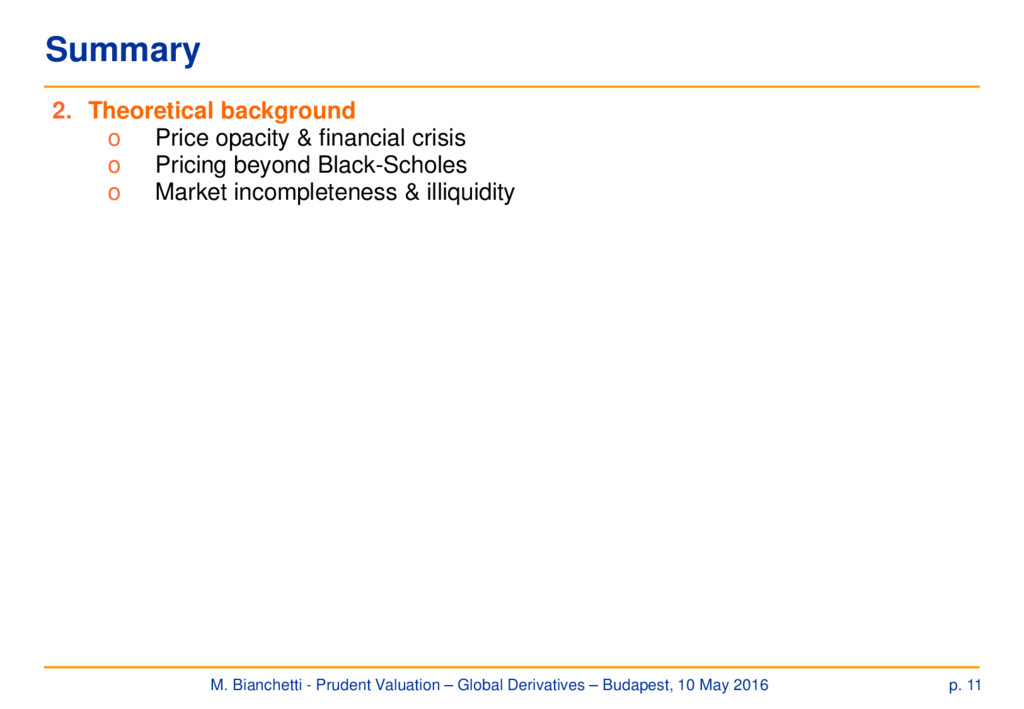 Summary

2. Theoretical background
o Price opacity & financial crisis
o Pricing beyond Black-Scholes
o Market incompleteness & illiquidity

M. Bianchetti - Prudent Valuation – Global Derivatives – Budapest, 10 May 2016

p. 11